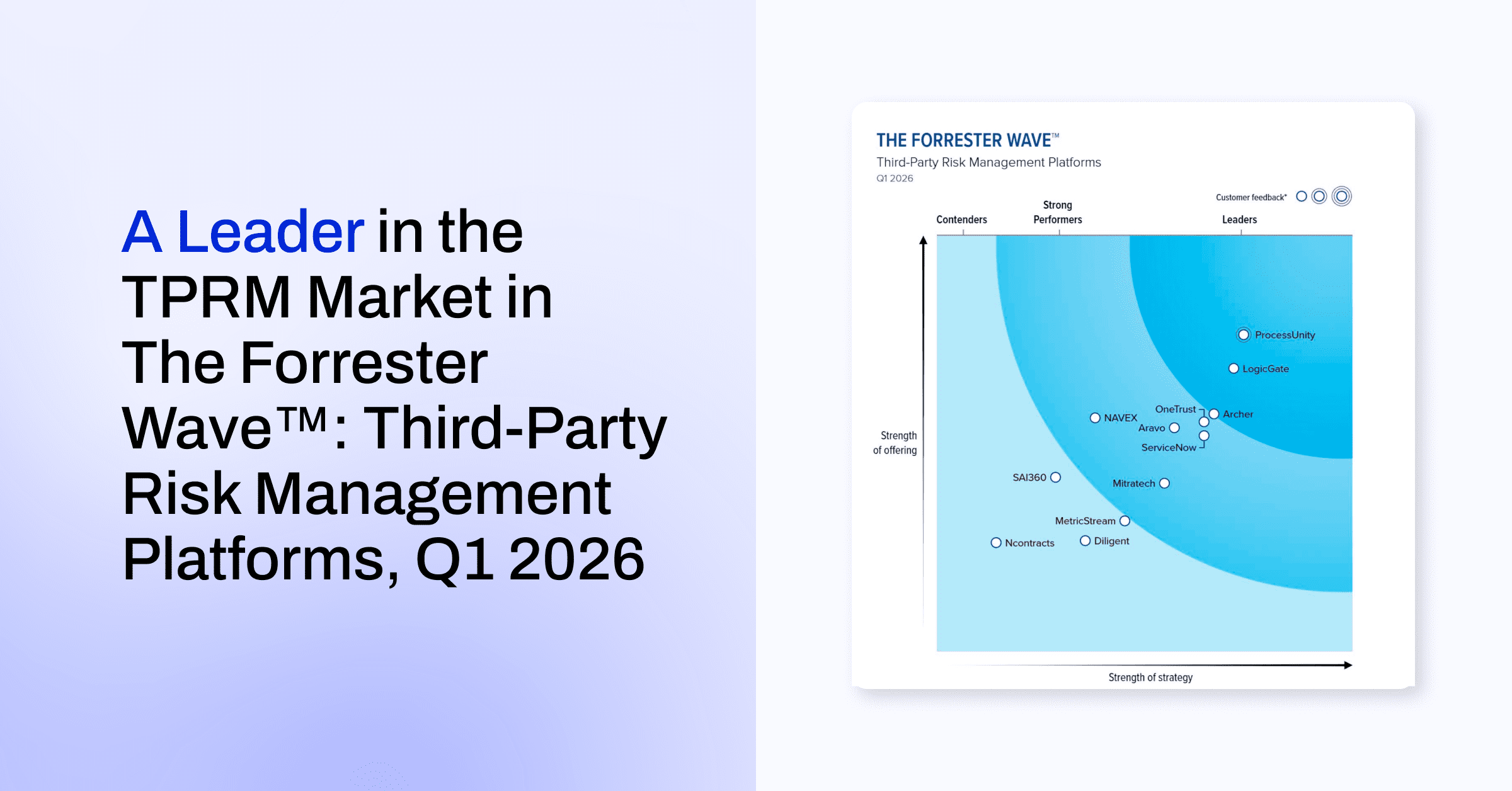 A Leader in the TPRM Market in The Forrester Wave™: Third-Party Risk Management Platforms, Q1 2026

THE FORRESTER WAVE™
Third-Party Risk Management Platforms
Q1 2026

Customer feedback*

Contenders
Strong Performers
Leaders

Strength of offering

ProcessUnity
LogicGate
OneTrust
Archer
NAVEX
Aravo
ServiceNow
SAI360
Mitratech
MetricStream
Ncontracts
Diligent

Strength of strategy